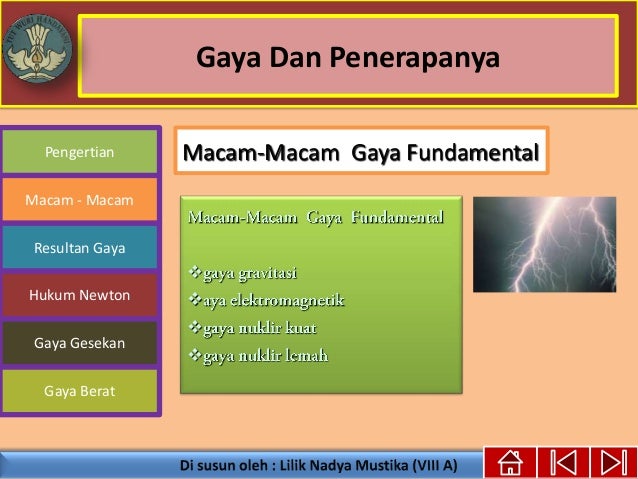 TUT WURI HANDAYANI

Gaya Dan Penerapanya

Pengertian

Macam - Macam

Resultan Gaya

Hukum Newton

Gaya Gesekan

Gaya Berat

Macam-Macam Gaya Fundamental

Macam-Macam Gaya Fundamental

❖gaya gravitasi
❖aya elektromagnetik
❖gaya nuklir kuat
❖gaya nuklir lemah

Di susun oleh : Lilik Nadya Mustika (VIII A)